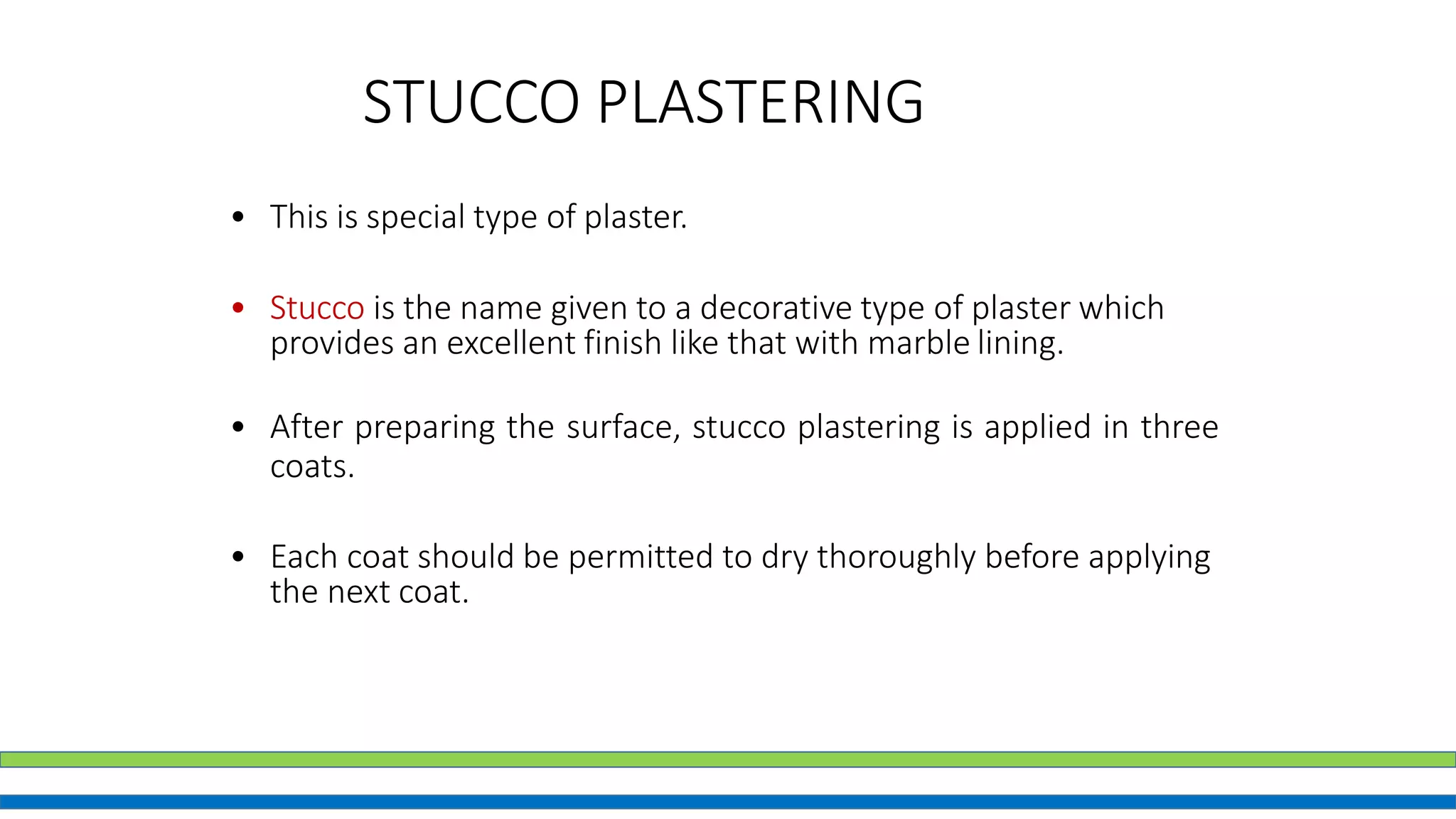 STUCCO PLASTERING

• This is special type of plaster.

• Stucco is the name given to a decorative type of plaster which provides an excellent finish like that with marble lining.

• After preparing the surface, stucco plastering is applied in three coats.

• Each coat should be permitted to dry thoroughly before applying the next coat.